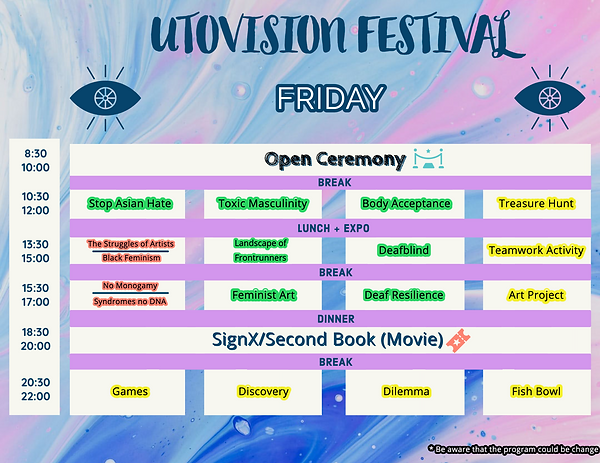 UTOVISION FESTIVAL

FRIDAY

| | | | | |
|---|---|---|---|---|
| 8:30 10:00 | Open Ceremony | | | |
| | BREAK | | | |
| 10:30 12:00 | Stop Asian Hate | Toxic Masculinity | Body Acceptance | Treasure Hunt |
| | LUNCH + EXPO | | | |
| 13:30 15:00 | The Struggles of Artists / Black Feminism | Landscape of Frontrunners | Deafblind | Teamwork Activity |
| | BREAK | | | |
| 15:30 17:00 | No Monogamy / Syndromes no DNA | Feminist Art | Deaf Resilience | Art Project |
| | DINNER | | | |
| 18:30 20:00 | SignX/Second Book (Movie) | | | |
| | BREAK | | | |
| 20:30 22:00 | Games | Discovery | Dilemma | Fish Bowl |

* Be aware that the program could be change